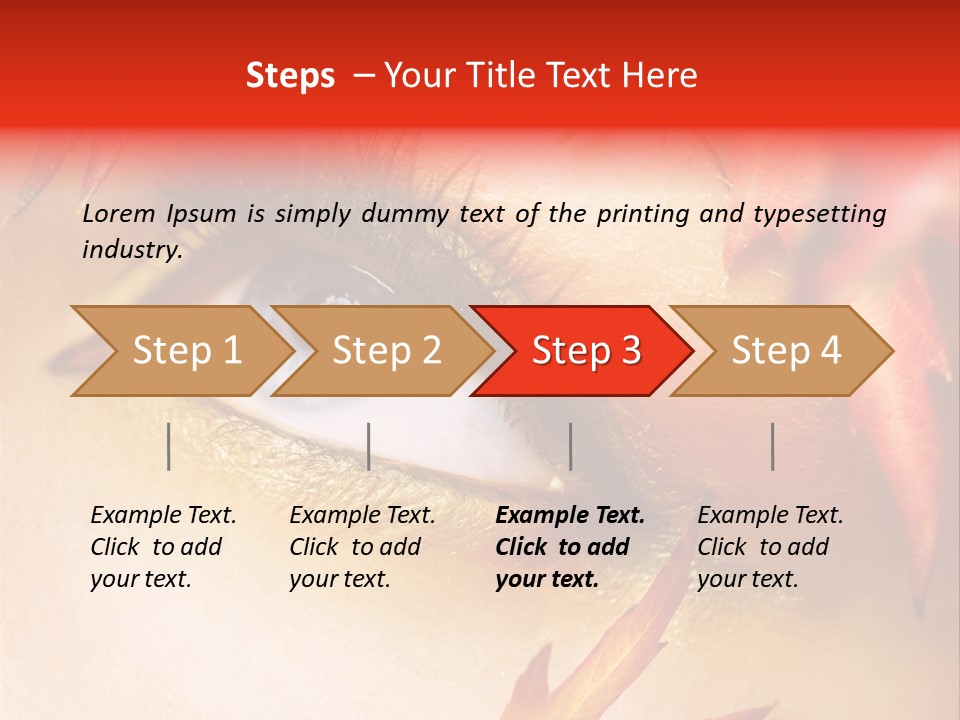 Steps – Your Title Text Here

Lorem Ipsum is simply dummy text of the printing and typesetting industry.

Step 1

Step 2

Step 3

Step 4

Example Text. Click to add your text.

Example Text. Click to add your text.

Example Text. Click to add your text.

Example Text. Click to add your text.